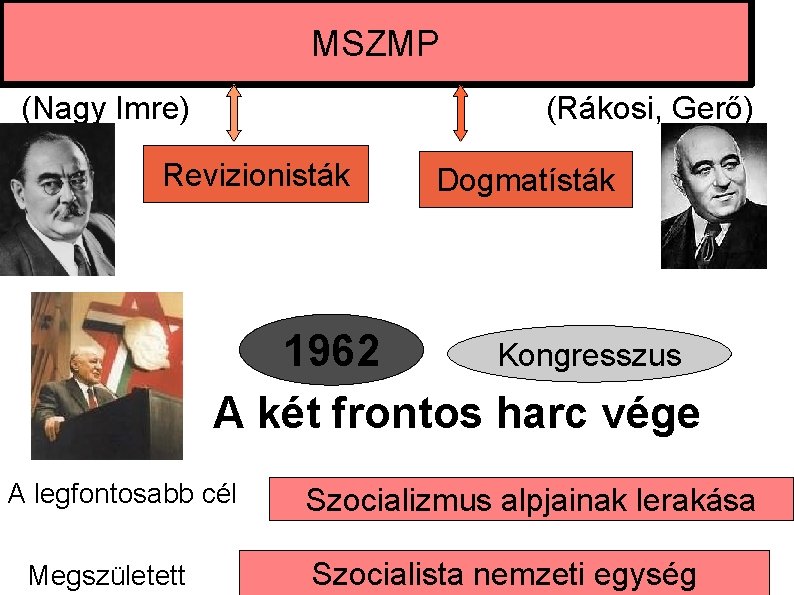 MSZMP

(Nagy Imre)

(Rákosi, Gerő)

Revizionisták

Dogmatísták

1962

Kongresszus

A két frontos harc vége

A legfontosabb cél

Szocializmus alpjainak lerakása

Megszületett

Szocialista nemzeti egység